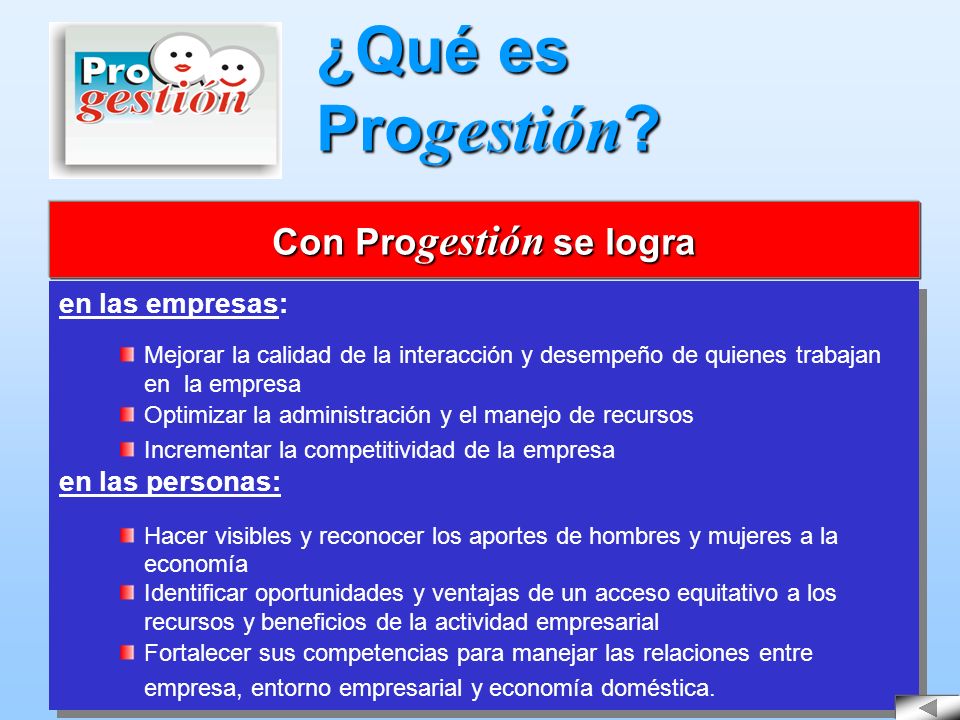 Pro gestión

¿Qué es Progestión?

Con Progestión se logra

en las empresas:

Mejorar la calidad de la interacción y desempeño de quienes trabajan en la empresa

Optimizar la administración y el manejo de recursos

Incrementar la competitividad de la empresa

en las personas:

Hacer visibles y reconocer los aportes de hombres y mujeres a la economía

Identificar oportunidades y ventajas de un acceso equitativo a los recursos y beneficios de la actividad empresarial

Fortalecer sus competencias para manejar las relaciones entre empresa, entorno empresarial y economía doméstica.